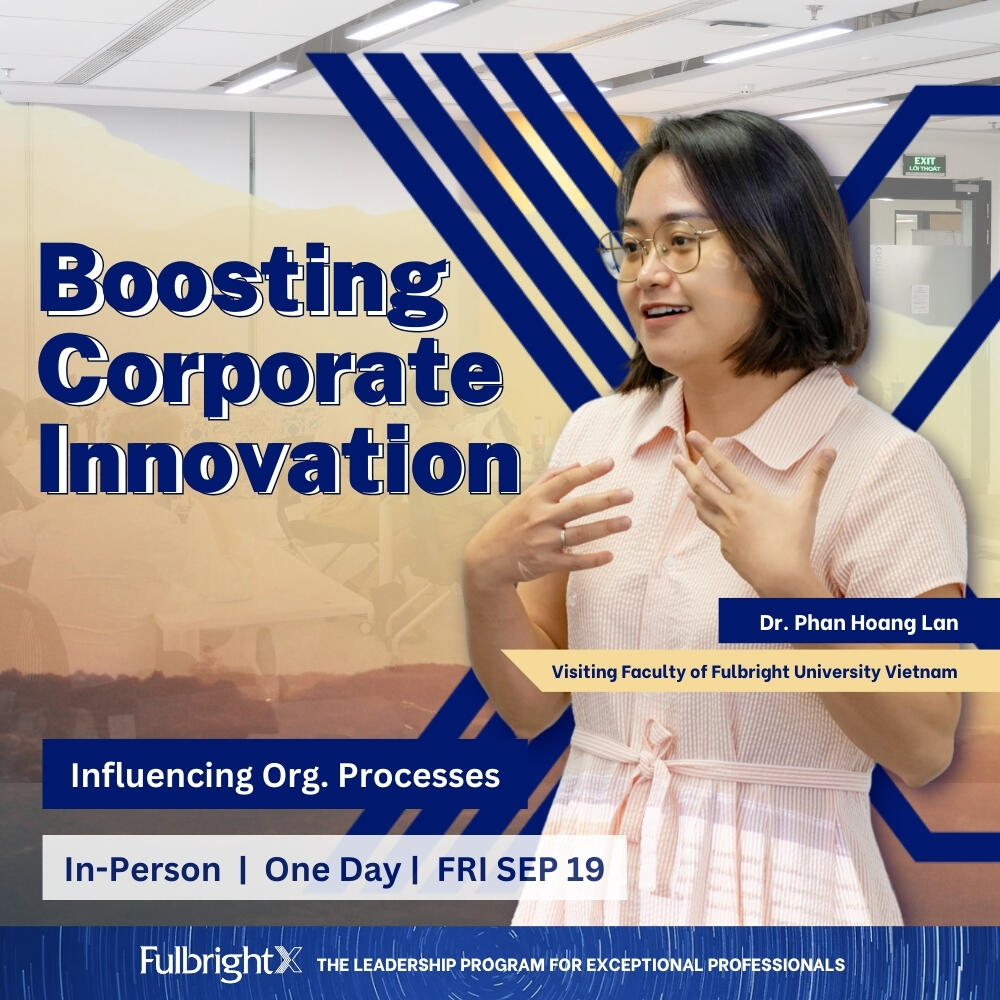 EXIT
LỐI THOÁT

Boosting Corporate Innovation

Dr. Phan Hoang Lan

Visiting Faculty of Fulbright University Vietnam

Influencing Org. Processes

In-Person | One Day | FRI SEP 19

FulbrightX THE LEADERSHIP PROGRAM FOR EXCEPTIONAL PROFESSIONALS